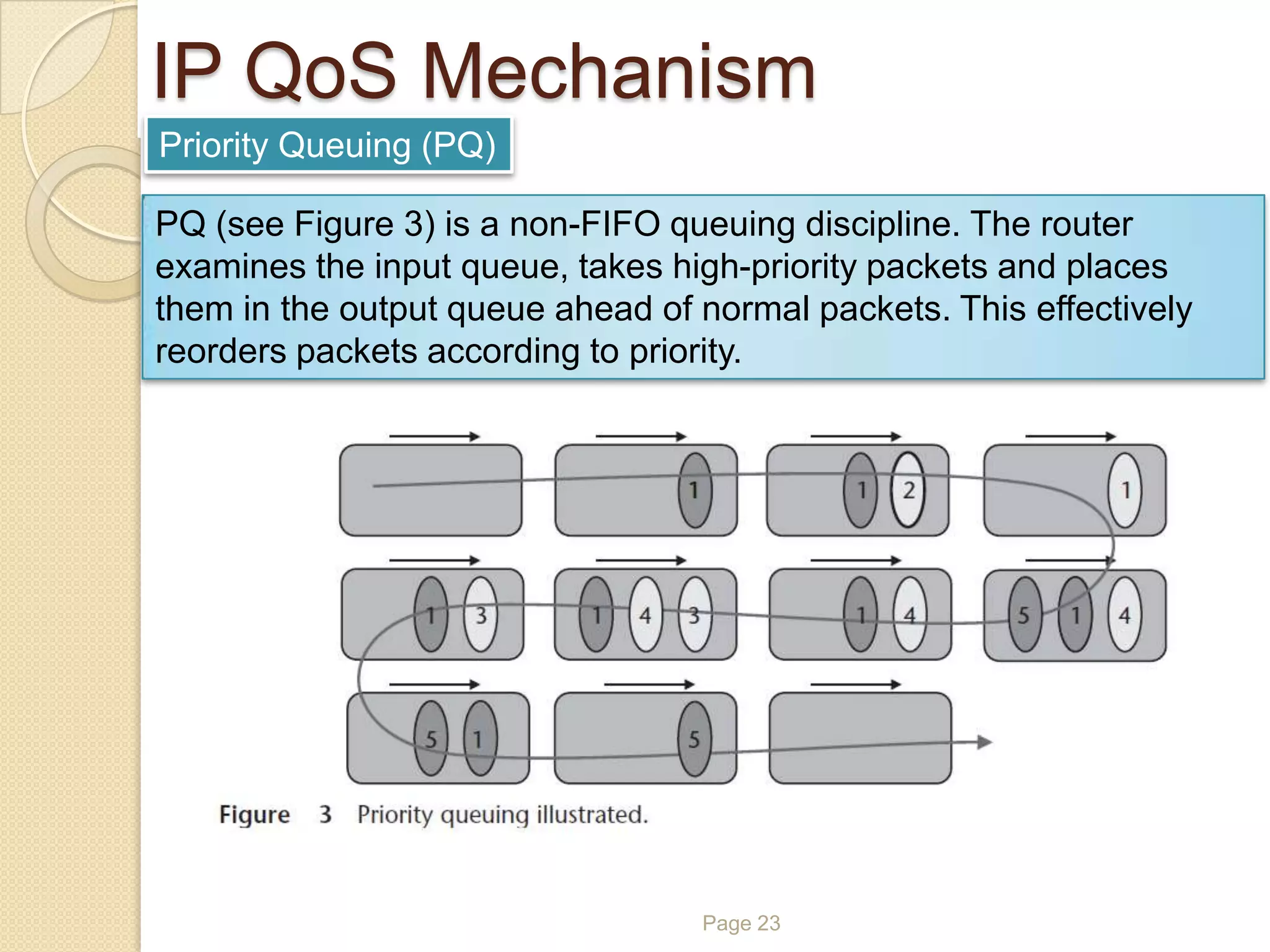 IP QoS Mechanism

Priority Queuing (PQ)

PQ (see Figure 3) is a non-FIFO queuing discipline. The router examines the input queue, takes high-priority packets and places them in the output queue ahead of normal packets. This effectively reorders packets according to priority.

1

1 2

1

1 3

1 4 3

1 4

5 1 4

5 1

5

Figure 3 Priority queuing illustrated.

Page 23